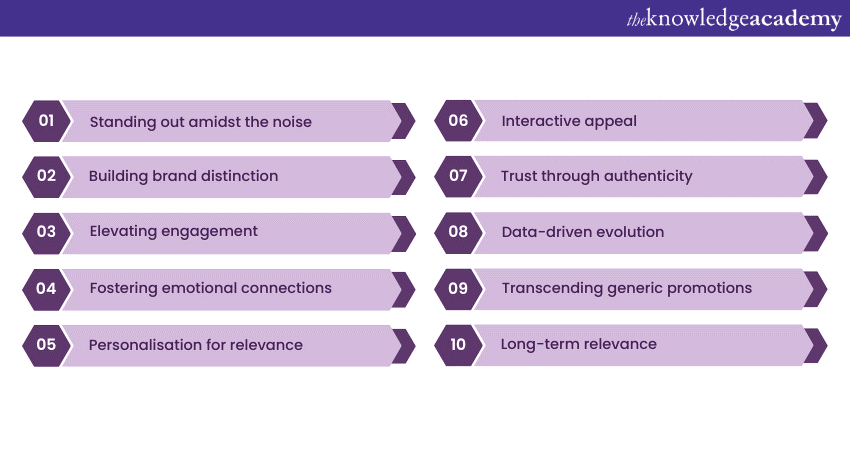 theknowledgeacademy

01 Standing out amidst the noise

02 Building brand distinction

03 Elevating engagement

04 Fostering emotional connections

05 Personalisation for relevance

06 Interactive appeal

07 Trust through authenticity

08 Data-driven evolution

09 Transcending generic promotions

10 Long-term relevance